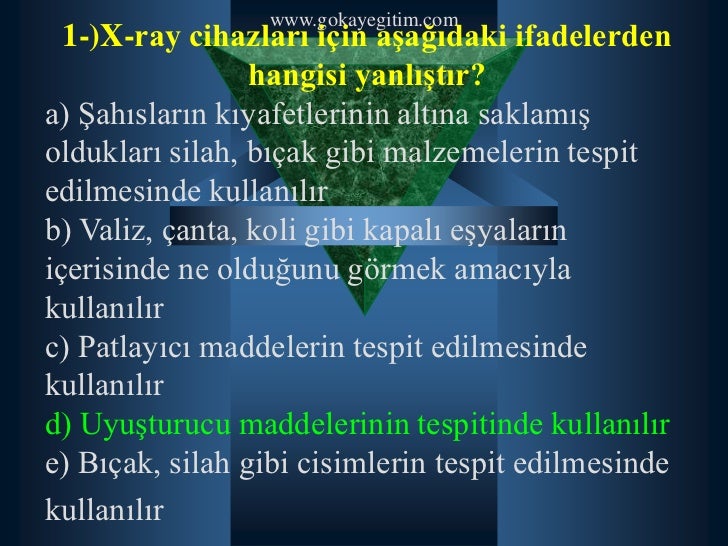 www.gokayegitim.com

1-)X-ray cihazları için aşağıdaki ifadelerden hangisi yanlıştır?

a) Şahısların kıyafetlerinin altına saklamış oldukları silah, bıçak gibi malzemelerin tespit edilmesinde kullanılır
b) Valiz, çanta, koli gibi kapalı eşyaların içerisinde ne olduğunu görmek amacıyla kullanılır
c) Patlayıcı maddelerin tespit edilmesinde kullanılır
d) Uyuşturucu maddelerinin tespitinde kullanılır
e) Bıçak, silah gibi cisimlerin tespit edilmesinde kullanılır